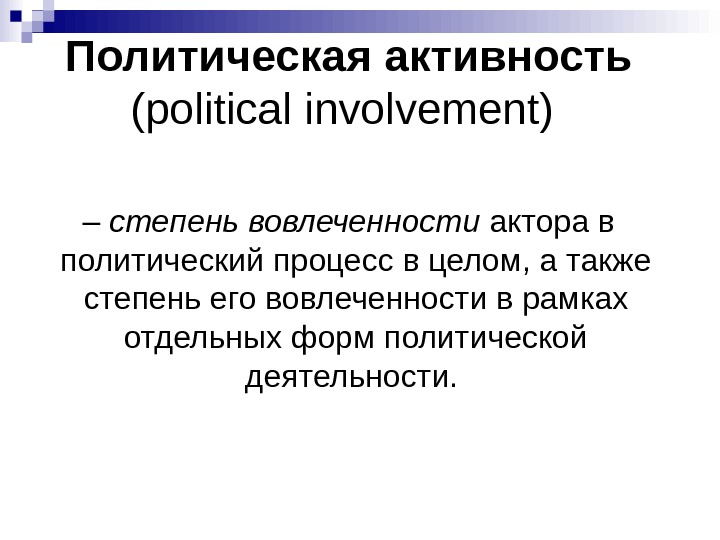 Политическая активность (political involvement)

– степень вовлеченности актора в политический процесс в целом, а также степень его вовлеченности в рамках отдельных форм политической деятельности.